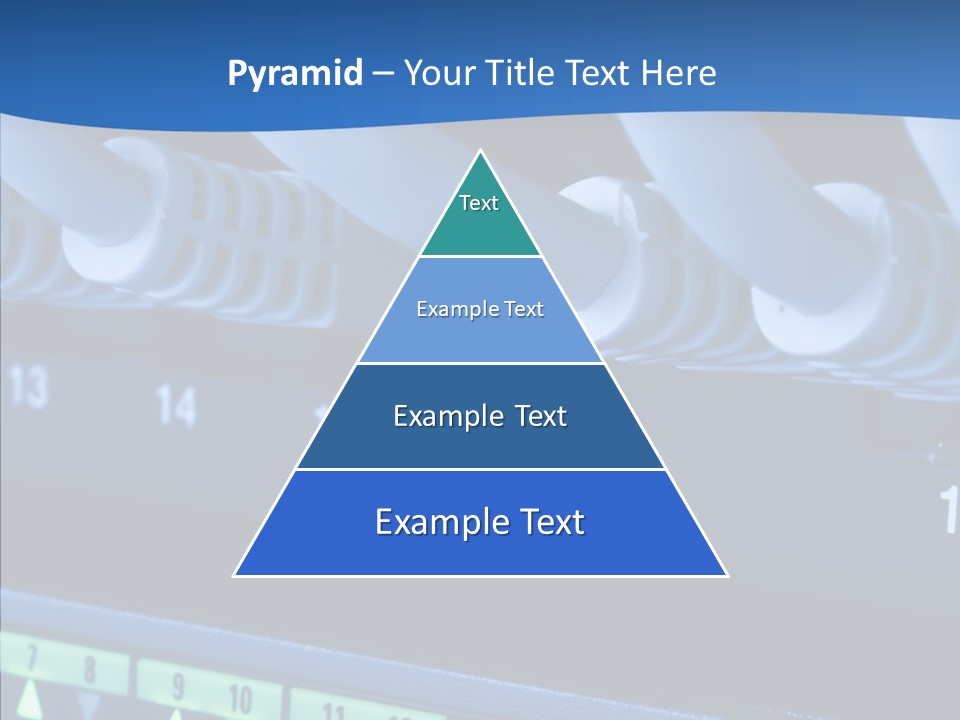 Pyramid – Your Title Text Here

Text

Example Text

Example Text

Example Text

13
14
7
8
9
10
11